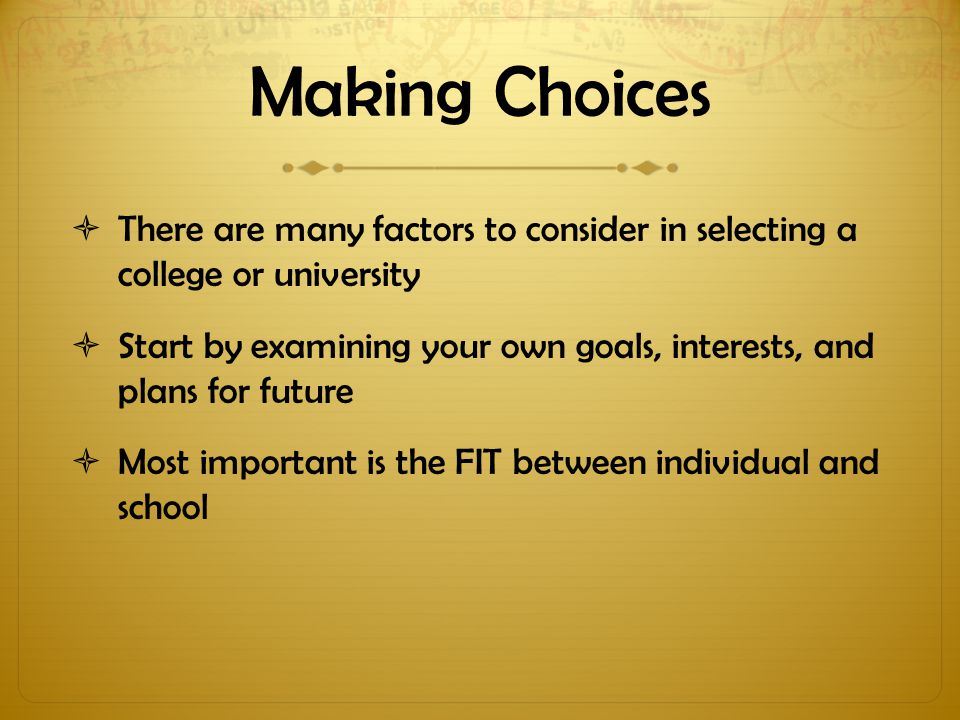 Making Choices

There are many factors to consider in selecting a college or university

Start by examining your own goals, interests, and plans for future

Most important is the FIT between individual and school